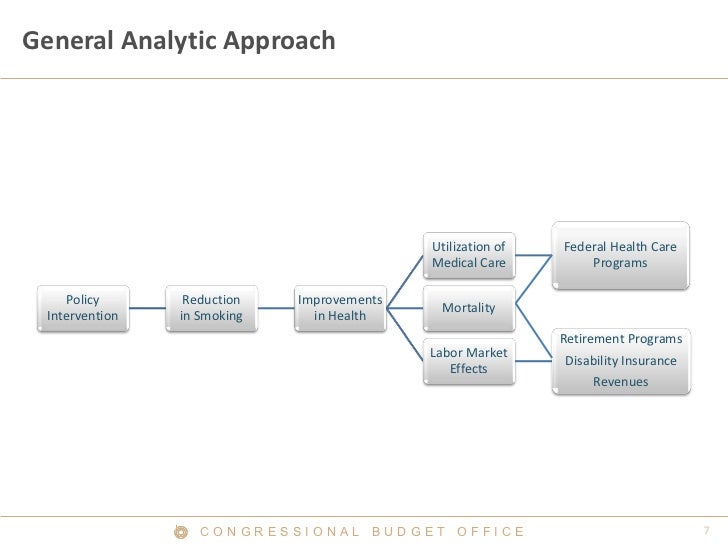 General Analytic Approach

Policy Intervention

Reduction in Smoking

Improvements in Health

Utilization of Medical Care

Mortality

Labor Market Effects

Federal Health Care Programs

Retirement Programs
Disability Insurance
Revenues

CONGRESSIONAL BUDGET OFFICE

7